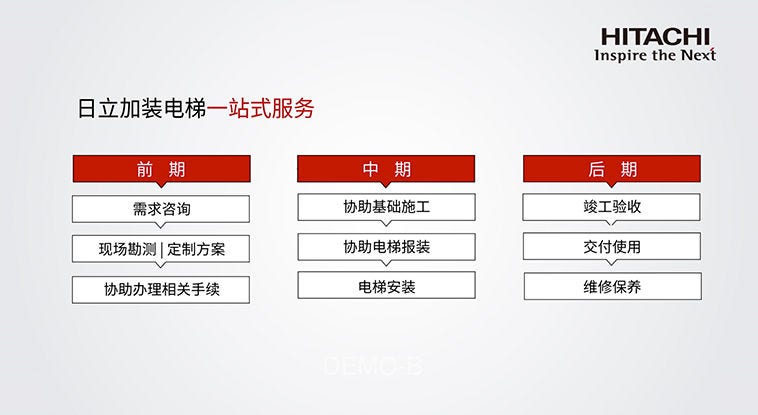 HITACHI
Inspire the Next

日立加装电梯一站式服务

前 期
需求咨询
现场勘测 | 定制方案
协助办理相关手续

中 期
协助基础施工
协助电梯报装
电梯安装

后 期
竣工验收
交付使用
维修保养

DEMO-B